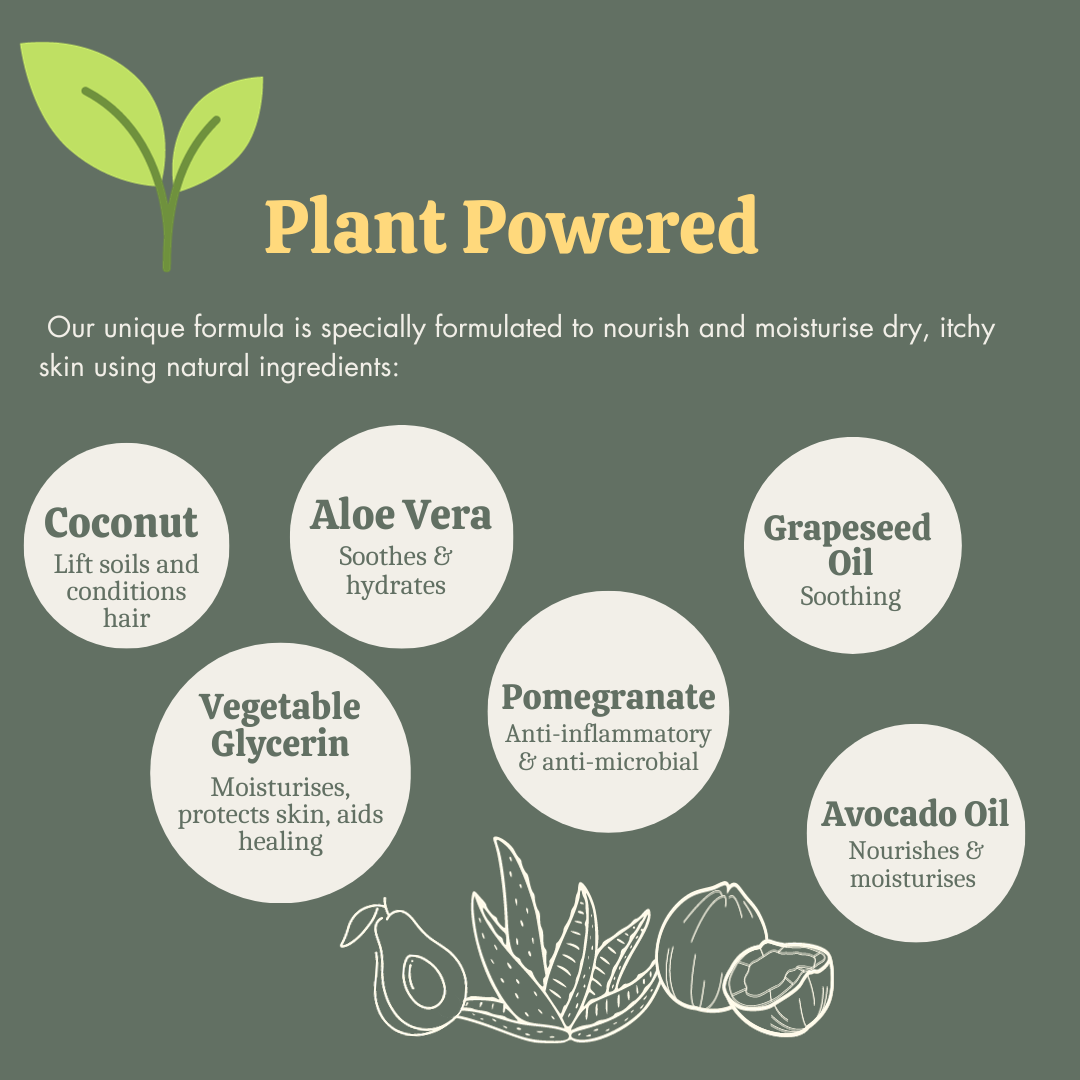 Plant Powered

Our unique formula is specially formulated to nourish and moisturise dry, itchy skin using natural ingredients:

Coconut
Lift soils and conditions hair

Aloe Vera
Soothes & hydrates

Grapeseed Oil
Soothing

Vegetable Glycerin
Moisturises, protects skin, aids healing

Pomegranate
Anti-inflammatory & anti-microbial

Avocado Oil
Nourishes & moisturises